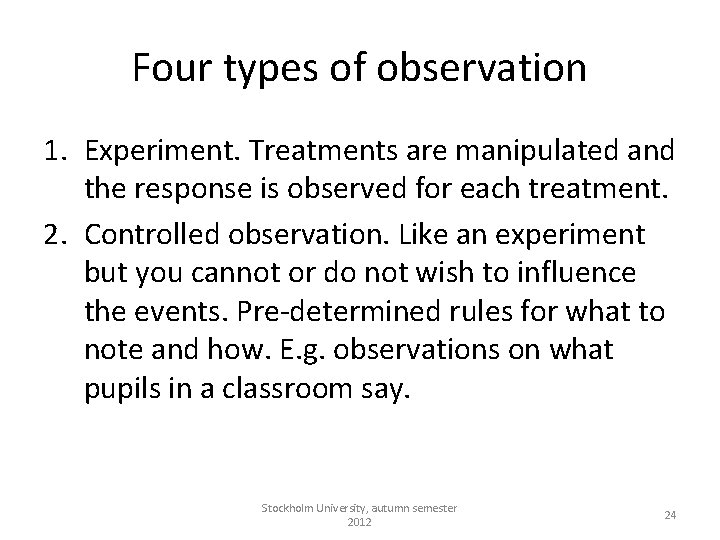 Four types of observation

1. Experiment. Treatments are manipulated and the response is observed for each treatment.
2. Controlled observation. Like an experiment but you cannot or do not wish to influence the events. Pre-determined rules for what to note and how. E.g. observations on what pupils in a classroom say.

Stockholm University, autumn semester 2012

24